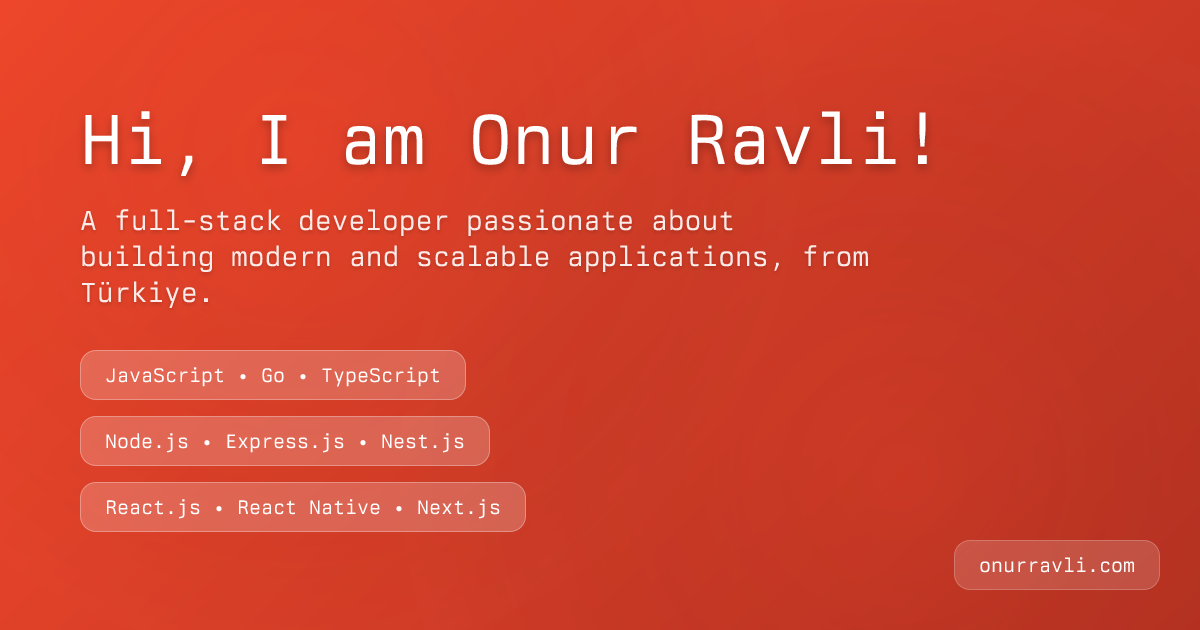 Hi, I am Onur Ravli!

A full-stack developer passionate about building modern and scalable applications, from Türkiye.

JavaScript • Go • TypeScript

Node.js • Express.js • Nest.js

React.js • React Native • Next.js

onurravli.com